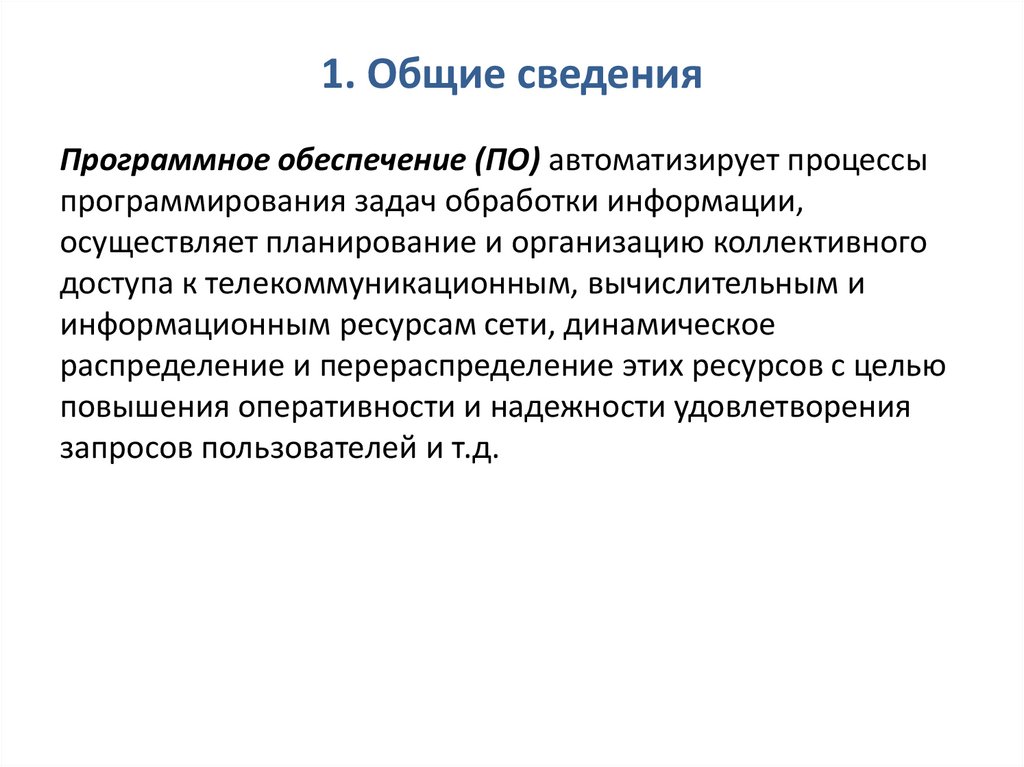 1. Общие сведения

Программное обеспечение (ПО) автоматизирует процессы программирования задач обработки информации, осуществляет планирование и организацию коллективного доступа к телекоммуникационным, вычислительным и информационным ресурсам сети, динамическое распределение и перераспределение этих ресурсов с целью повышения оперативности и надежности удовлетворения запросов пользователей и т.д.